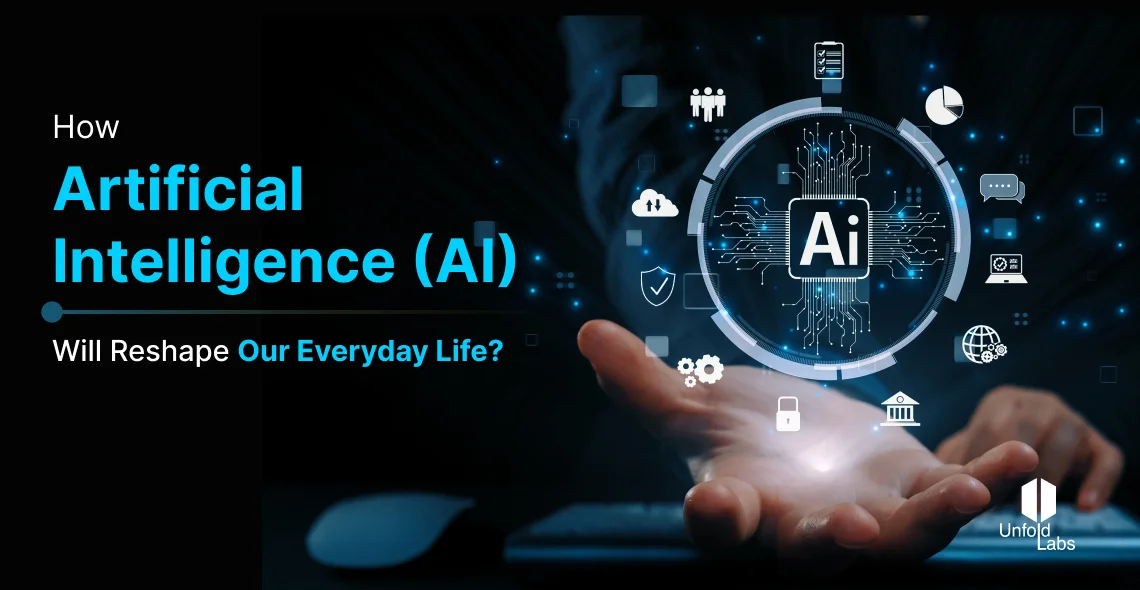 How
Artificial Intelligence (AI)
Will Reshape Our Everyday Life?

Ai

Unfold Labs